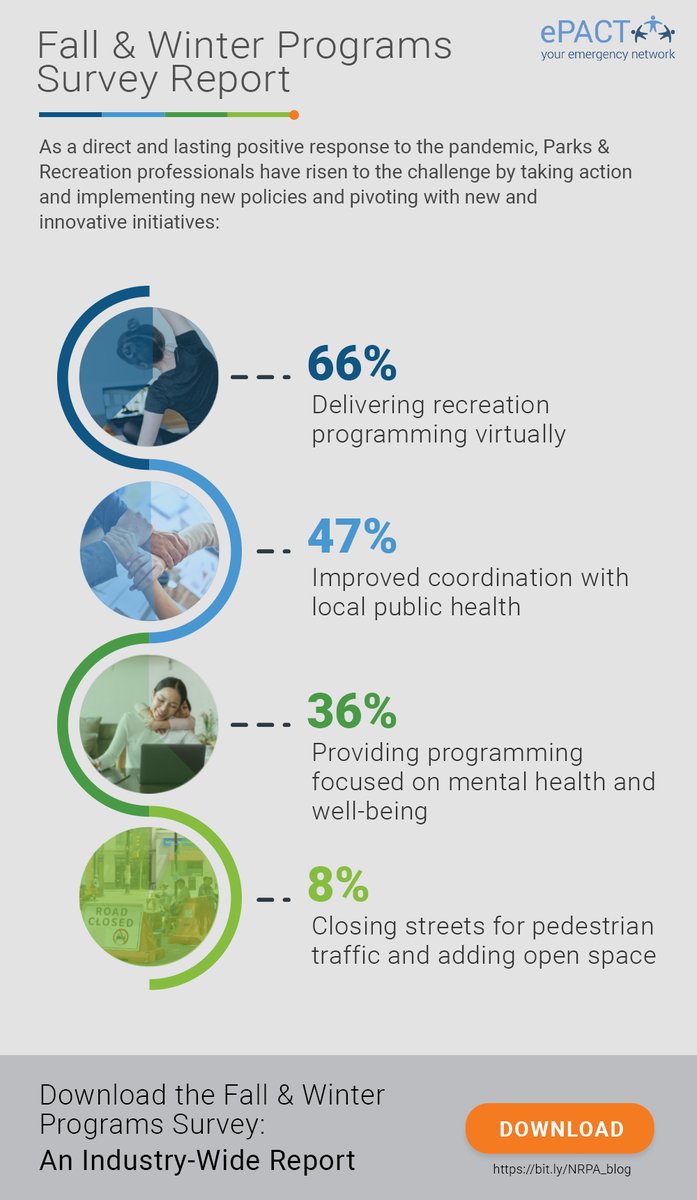 Fall & Winter Programs Survey Report

ePACT
your emergency network

As a direct and lasting positive response to the pandemic, Parks & Recreation professionals have risen to the challenge by taking action and implementing new policies and pivoting with new and innovative initiatives:

66%
Delivering recreation programming virtually

47%
Improved coordination with local public health

36%
Providing programming focused on mental health and well-being

ROAD CLOSED

8%
Closing streets for pedestrian traffic and adding open space

Download the Fall & Winter Programs Survey:
An Industry-Wide Report

DOWNLOAD

https://bit.ly/NRPA_blog